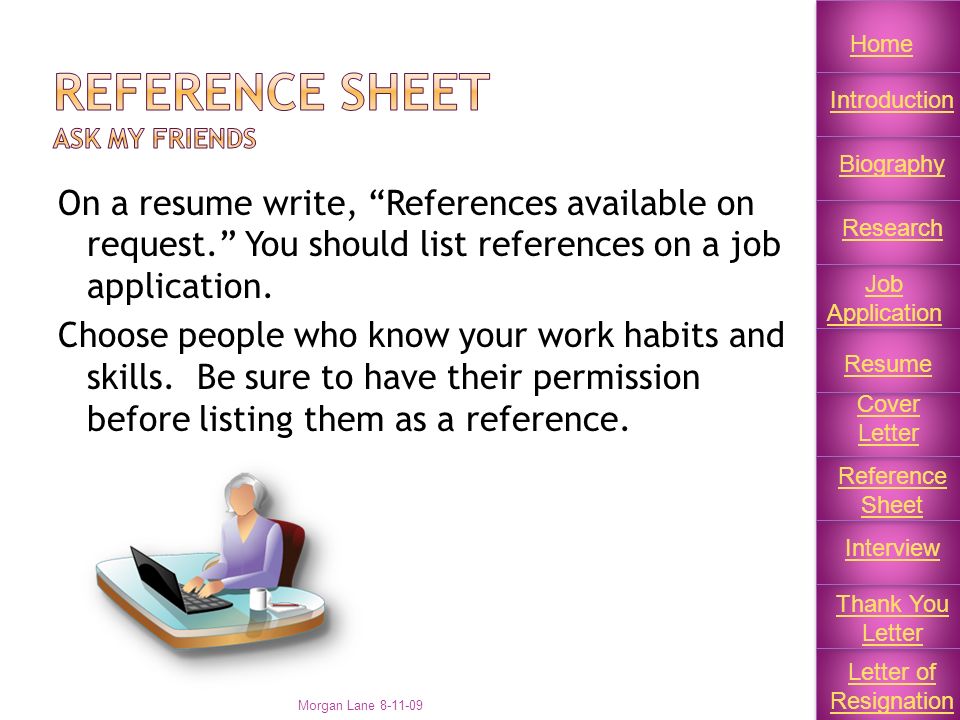 REFERENCE SHEET
ASK MY FRIENDS

On a resume write, “References available on request.” You should list references on a job application.

Choose people who know your work habits and skills. Be sure to have their permission before listing them as a reference.

Morgan Lane 8-11-09

Home
Introduction
Biography
Research
Job Application
Resume
Cover Letter
Reference Sheet
Interview
Thank You Letter
Letter of Resignation